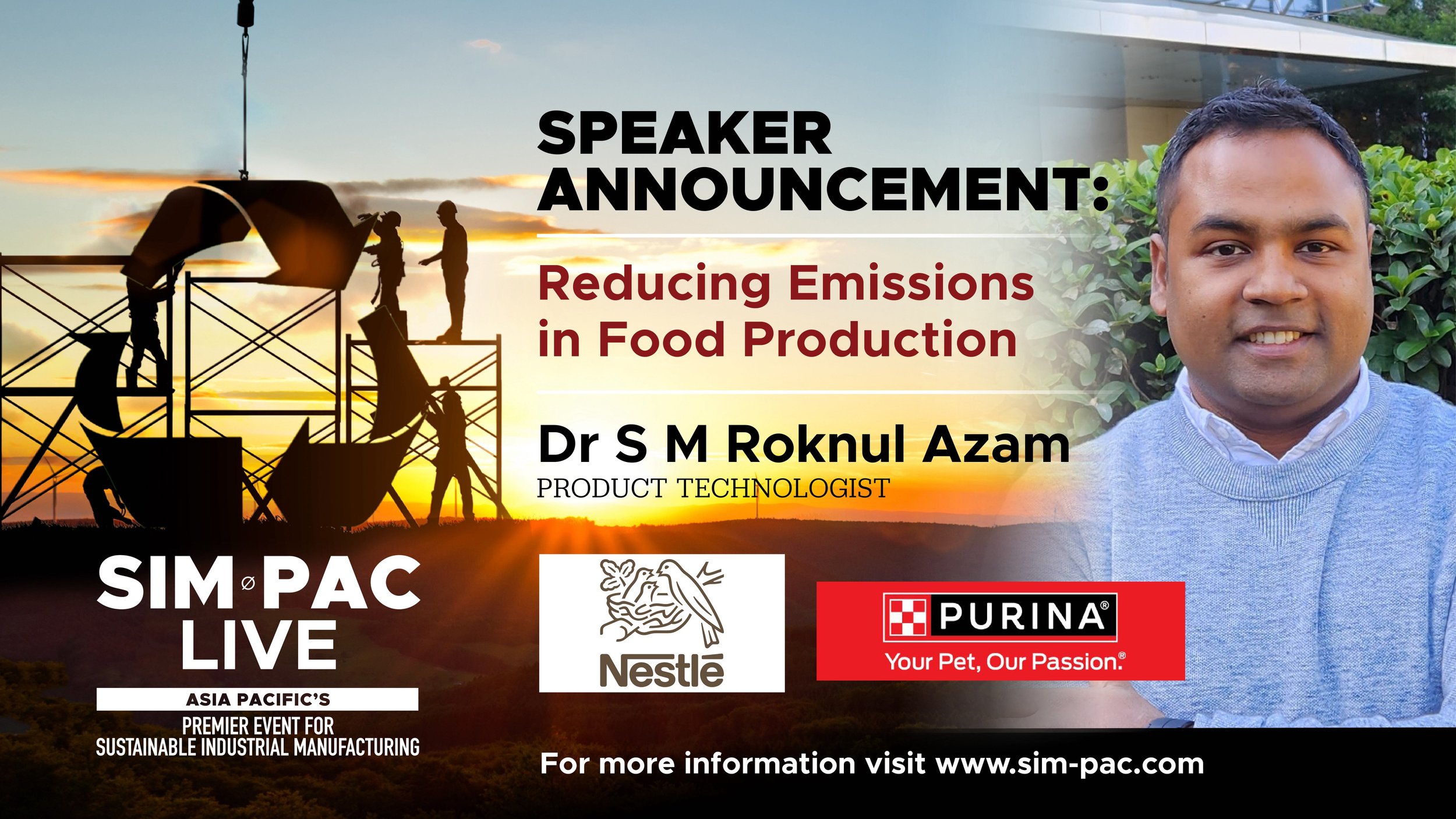 SPEAKER ANNOUNCEMENT:

Reducing Emissions in Food Production

Dr S M Roknul Azam
PRODUCT TECHNOLOGIST

SIM PAC LIVE
ASIA PACIFIC'S
PREMIER EVENT FOR SUSTAINABLE INDUSTRIAL MANUFACTURING

Nestlé

PURINA®
Your Pet, Our Passion.®

For more information visit www.sim-pac.com